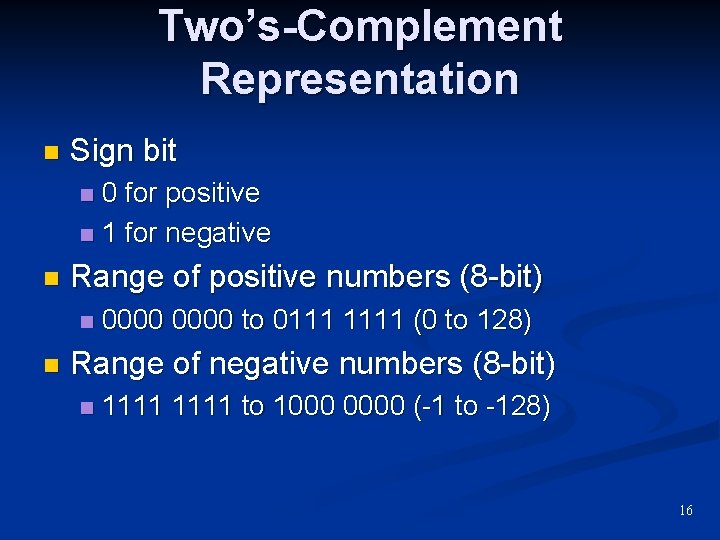 Two's-Complement Representation

Sign bit
0 for positive
1 for negative

Range of positive numbers (8-bit)
0000 0000 to 0111 1111 (0 to 128)

Range of negative numbers (8-bit)
1111 1111 to 1000 0000 (-1 to -128)

16